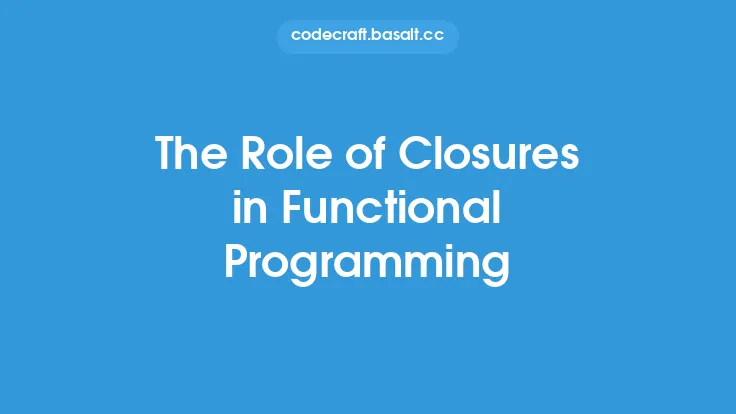 codecraft.basalt.cc

The Role of Closures in Functional Programming